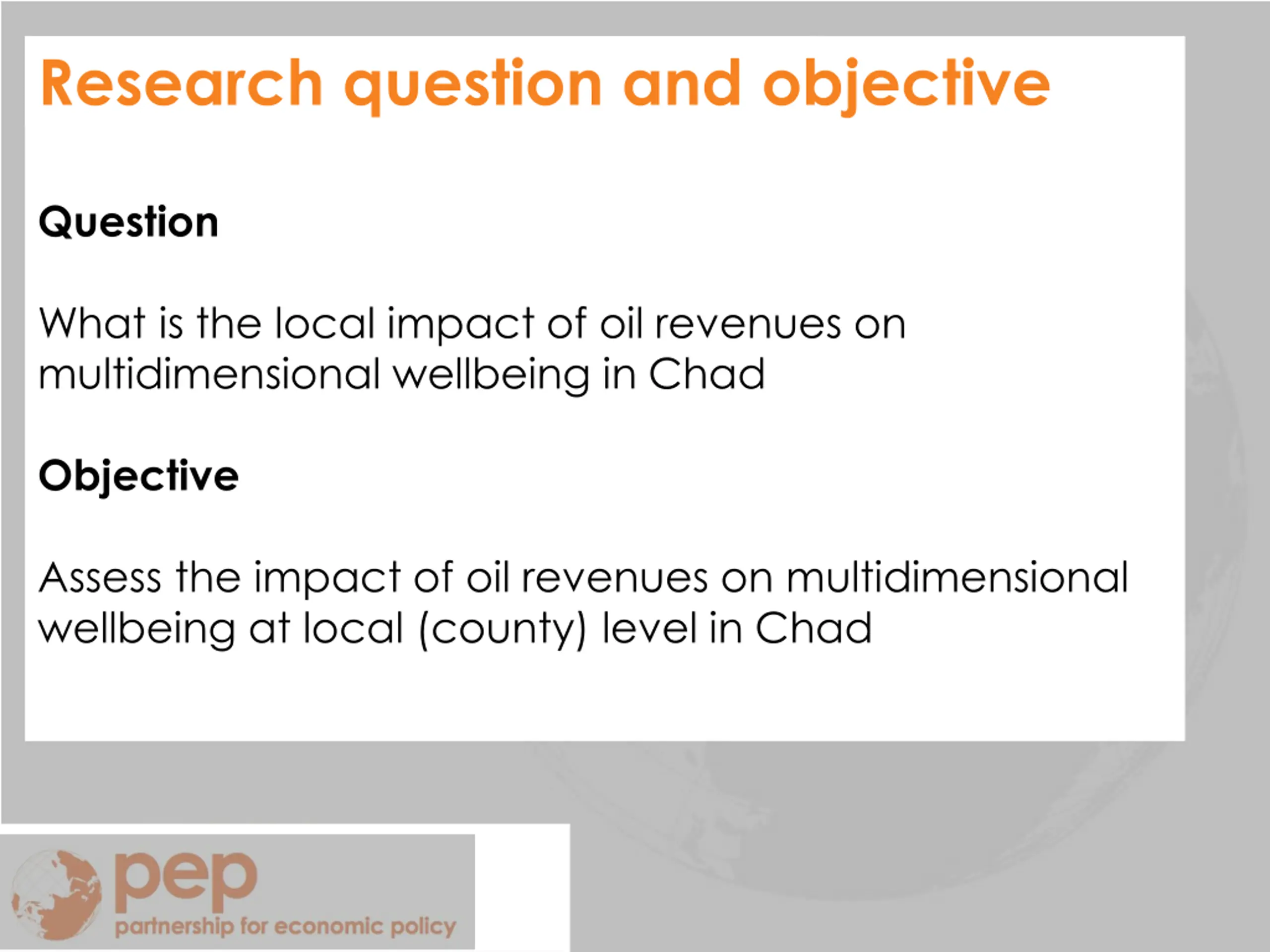 Research question and objective

Question

What is the local impact of oil revenues on multidimensional wellbeing in Chad

Objective

Assess the impact of oil revenues on multidimensional wellbeing at local (county) level in Chad

pep
partnership for economic policy